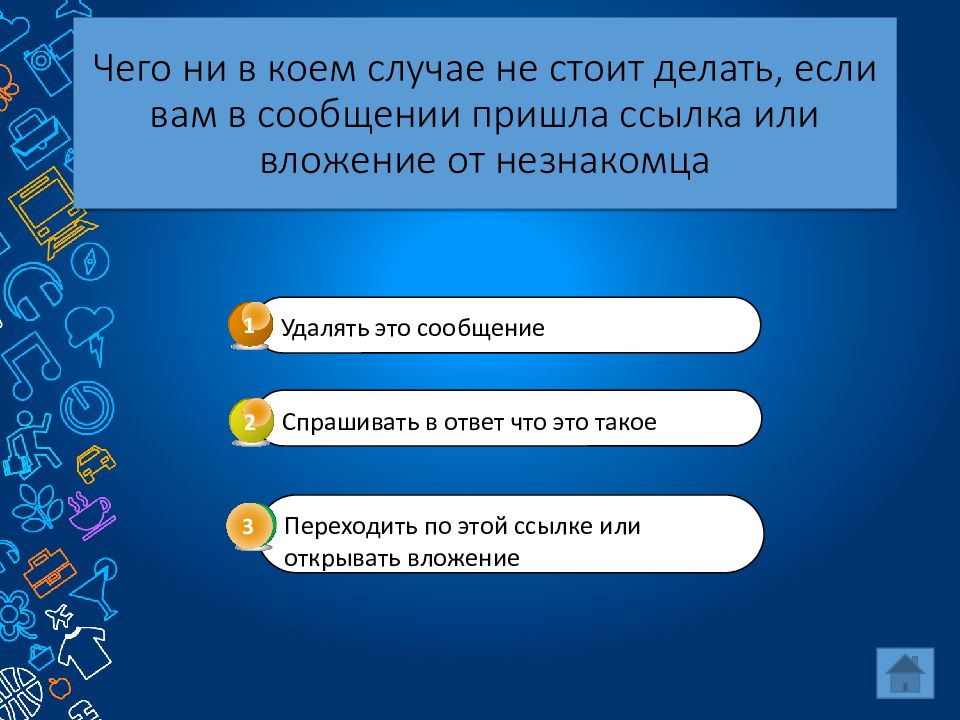 Чего ни в коем случае не стоит делать, если вам в сообщении пришла ссылка или вложение от незнакомца

1 Удалять это сообщение

2 Спрашивать в ответ что это такое

3 Переходить по этой ссылке или открывать вложение